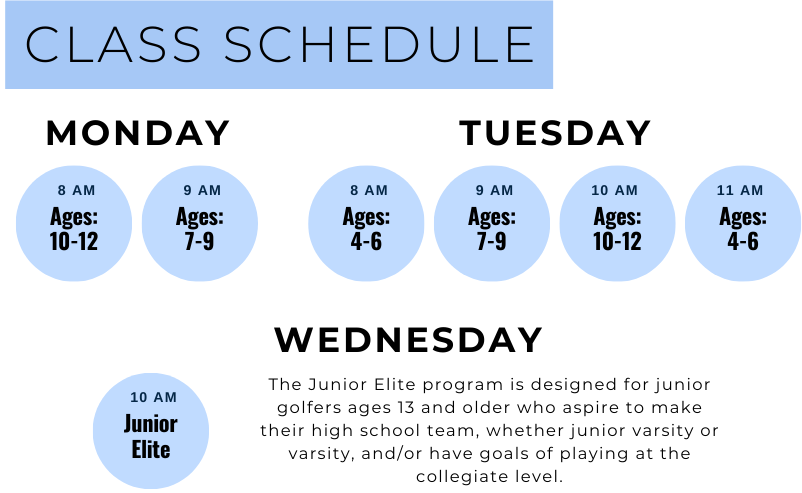 CLASS SCHEDULE

MONDAY

8 AM
Ages:
10-12

9 AM
Ages:
7-9

TUESDAY

8 AM
Ages:
4-6

9 AM
Ages:
7-9

10 AM
Ages:
10-12

11 AM
Ages:
4-6

WEDNESDAY

10 AM
Junior
Elite

The Junior Elite program is designed for junior golfers ages 13 and older who aspire to make their high school team, whether junior varsity or varsity, and/or have goals of playing at the collegiate level.